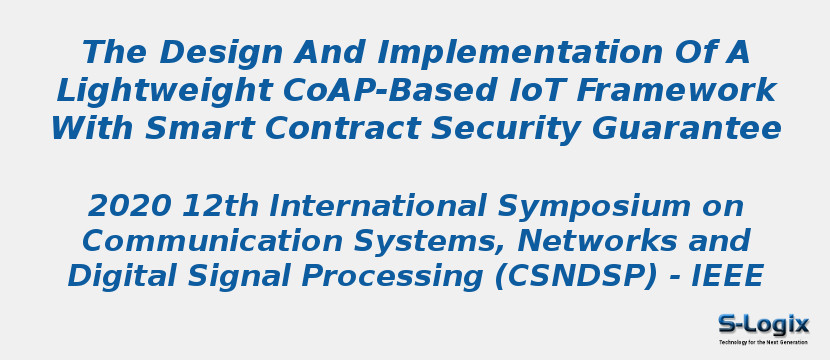 The Design And Implementation Of A Lightweight CoAP-Based IoT Framework With Smart Contract Security Guarantee

2020 12th International Symposium on Communication Systems, Networks and Digital Signal Processing (CSNDSP) - IEEE

S-Logix
Technology for the Next Generation